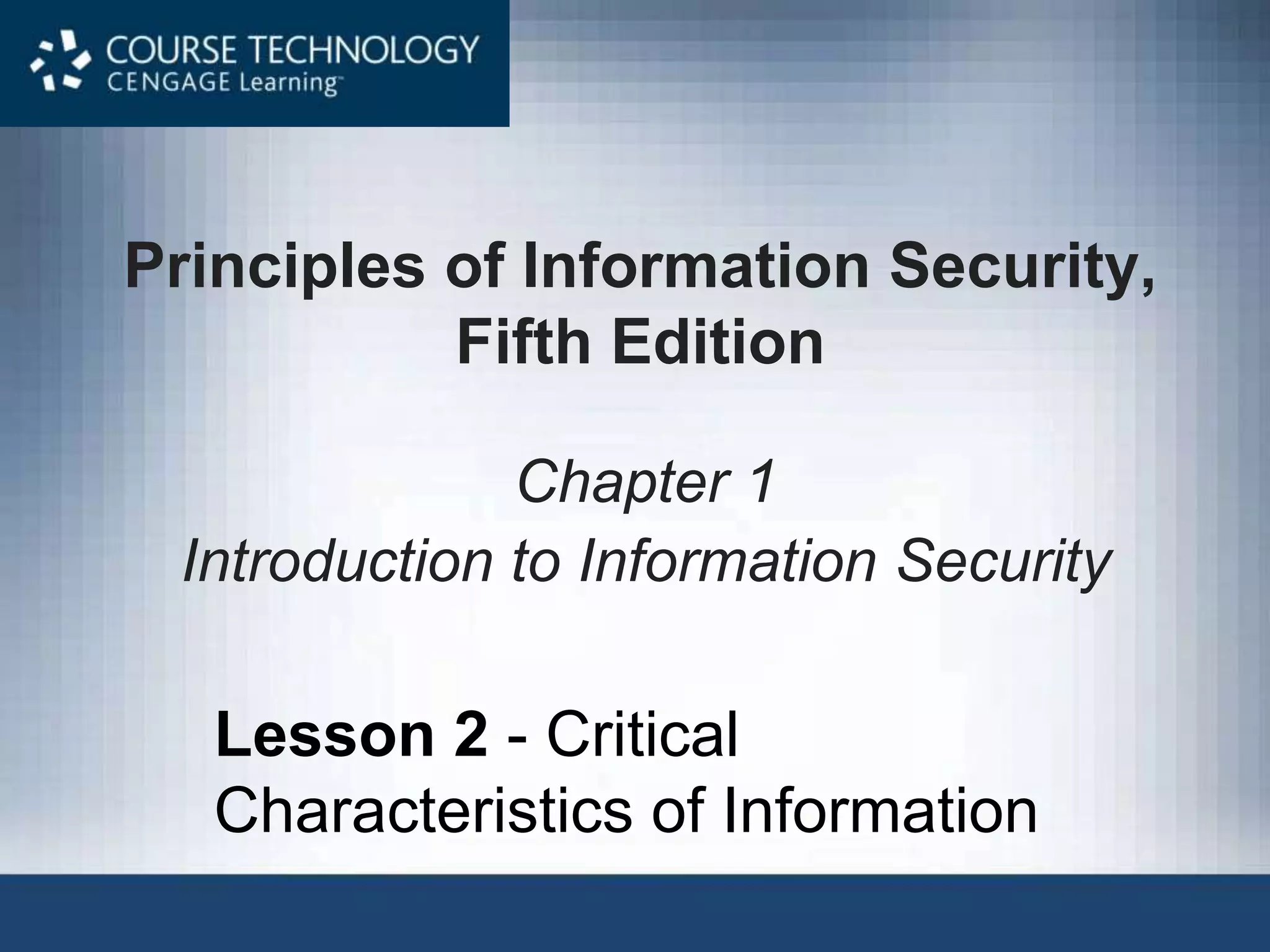 COURSE TECHNOLOGY
CENGAGE Learning™

Principles of Information Security, Fifth Edition

Chapter 1
Introduction to Information Security

Lesson 2 - Critical Characteristics of Information